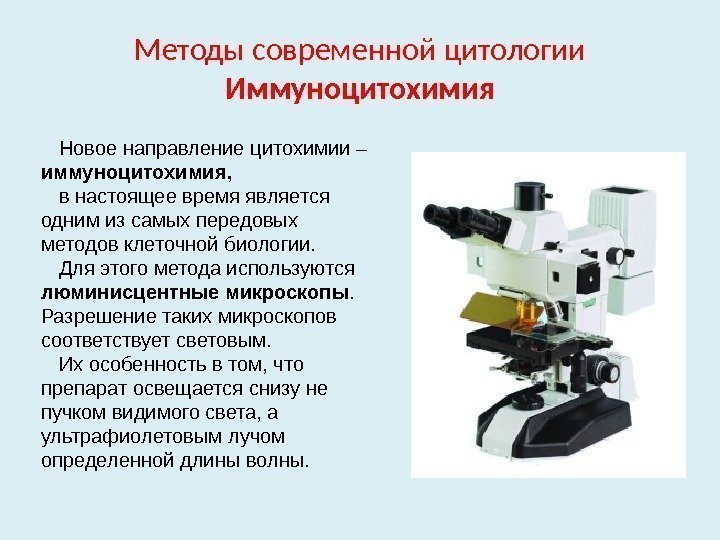 Методы современной цитологии
Иммуноцитохимия

Новое направление цитохимии – иммуноцитохимия,

в настоящее время является одним из самых передовых методов клеточной биологии.

Для этого метода используются люминисцентные микроскопы. Разрешение таких микроскопов соответствует световым.

Их особенность в том, что препарат освещается снизу не пучком видимого света, а ультрафиолетовым лучом определенной длины волны.